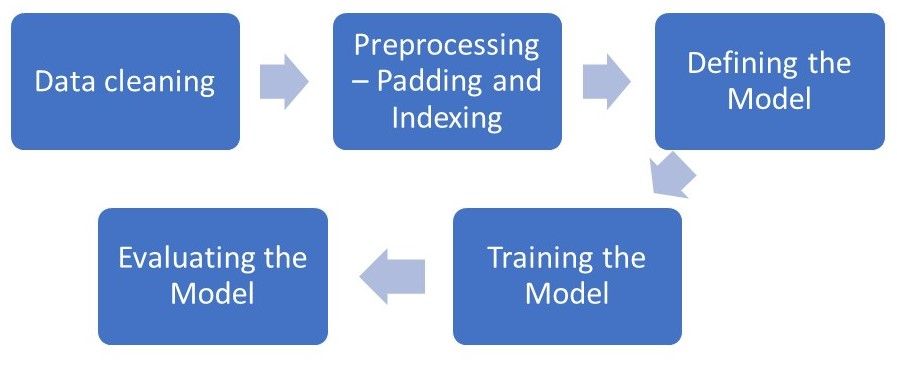 Data cleaning

Preprocessing – Padding and Indexing

Defining the Model

Training the Model

Evaluating the Model